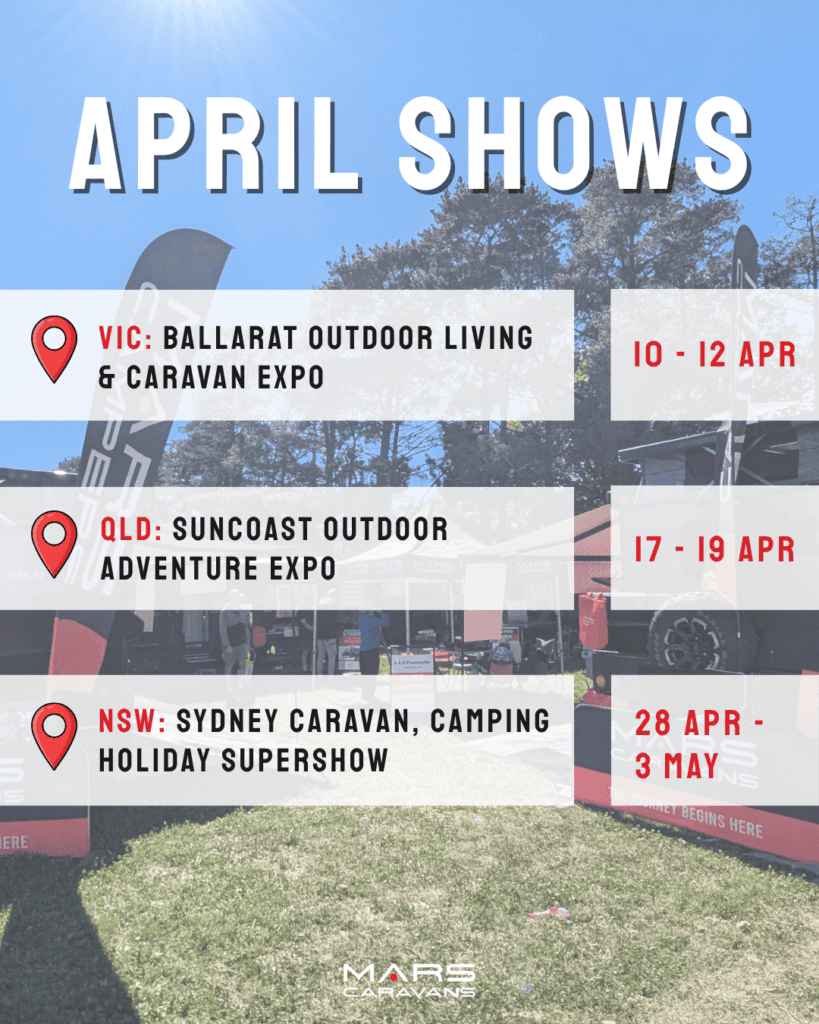 APRIL SHOWS

VIC: BALLARAT OUTDOOR LIVING & CARAVAN EXPO

10 - 12 APR

QLD: SUNCOAST OUTDOOR ADVENTURE EXPO

17 - 19 APR

NSW: SYDNEY CARAVAN, CAMPING HOLIDAY SUPERSHOW

28 APR - 3 MAY

THE JOURNEY BEGINS HERE

MARS CARAVANS